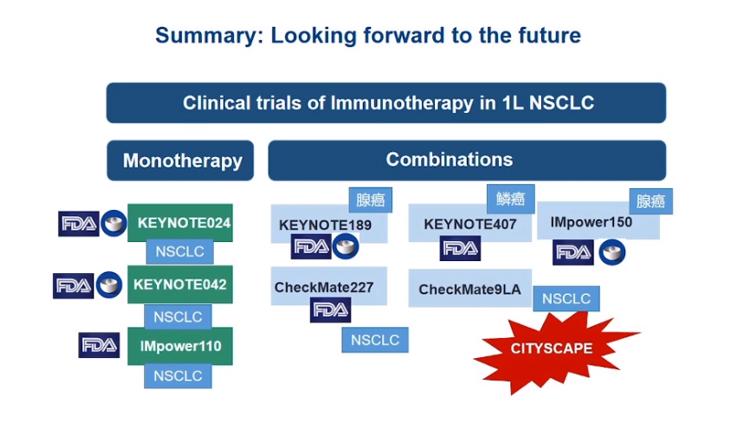 Summary: Looking forward to the future

Clinical trials of Immunotherapy in 1L NSCLC

Monotherapy

FDA KEYNOTE024
NSCLC

FDA KEYNOTE042
NSCLC

FDA IMpower110
NSCLC

Combinations

腺癌
KEYNOTE189
FDA

CheckMate227
FDA
NSCLC

鳞癌
KEYNOTE407
FDA

CheckMate9LA
NSCLC

腺癌
IMpower150
FDA

CITYSCAPE